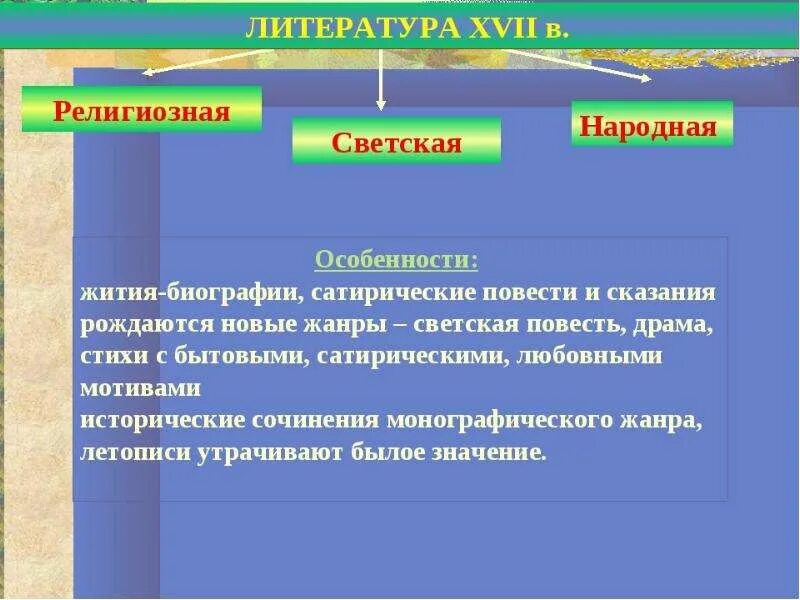 ЛИТЕРАТУРА XVII в.

Религиозная

Светская

Народная

Особенности:

жития-биографии, сатирические повести и сказания
рождаются новые жанры – светская повесть, драма,
стихи с бытовыми, сатирическими, любовными мотивами
исторические сочинения монографического жанра,
летописи утрачивают былое значение.